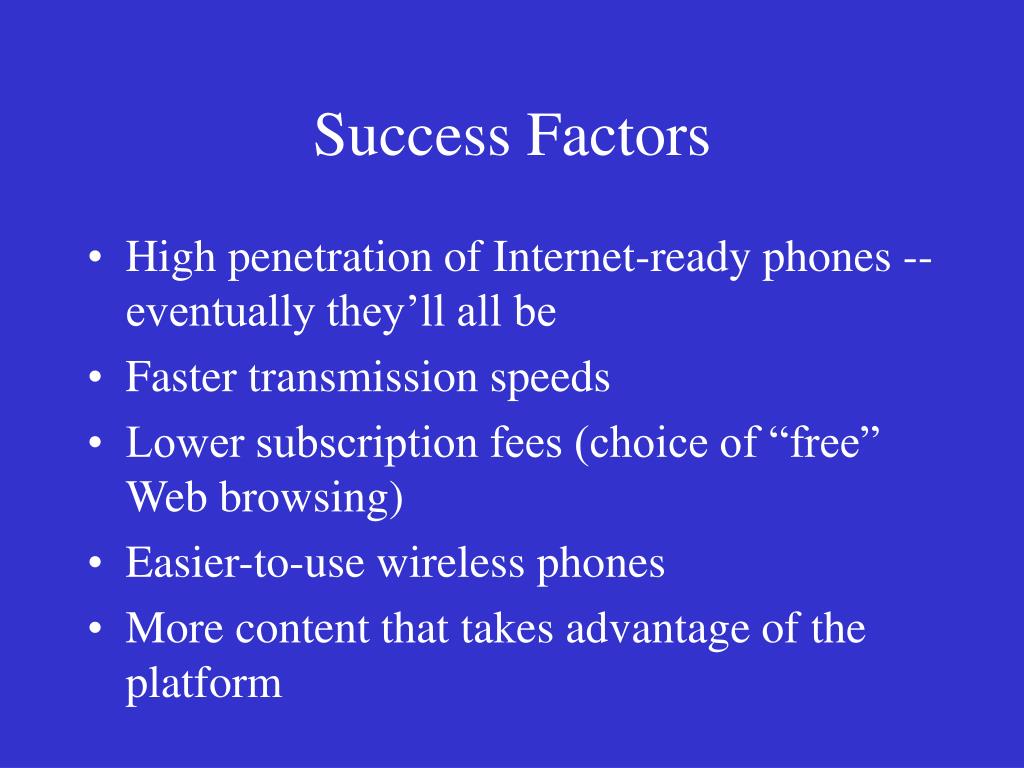 Success Factors

• High penetration of Internet-ready phones -- eventually they’ll all be
• Faster transmission speeds
• Lower subscription fees (choice of “free” Web browsing)
• Easier-to-use wireless phones
• More content that takes advantage of the platform